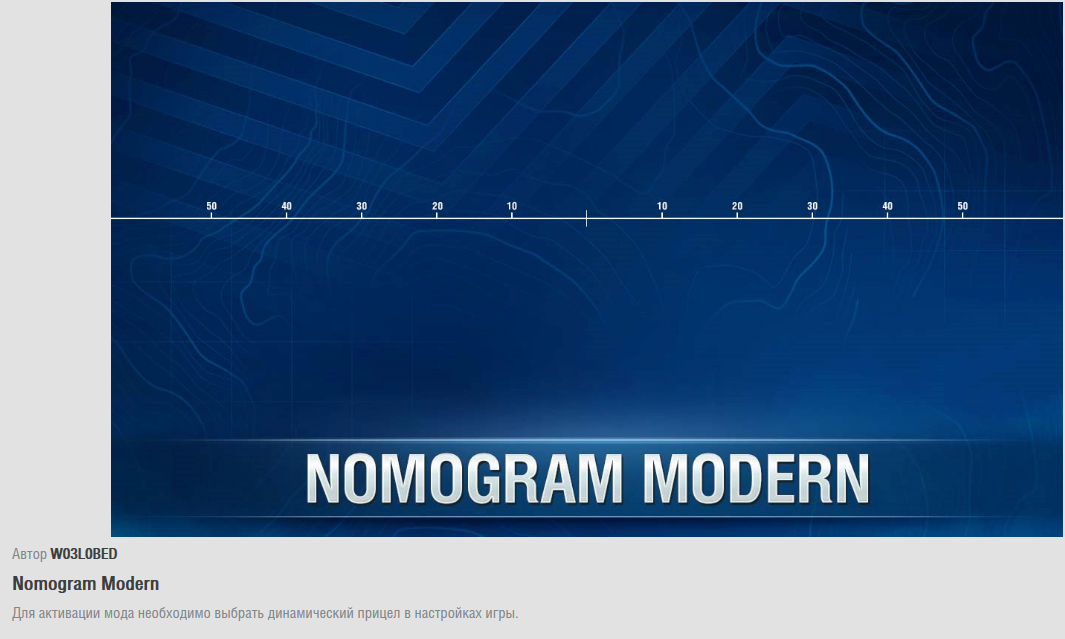 50 40 30 20 10 10 20 30 40 50

NOMOGRAM MODERN

Автор W03L0BED

Nomogram Modern

Для активации мода необходимо выбрать динамический прицел в настройках игры.